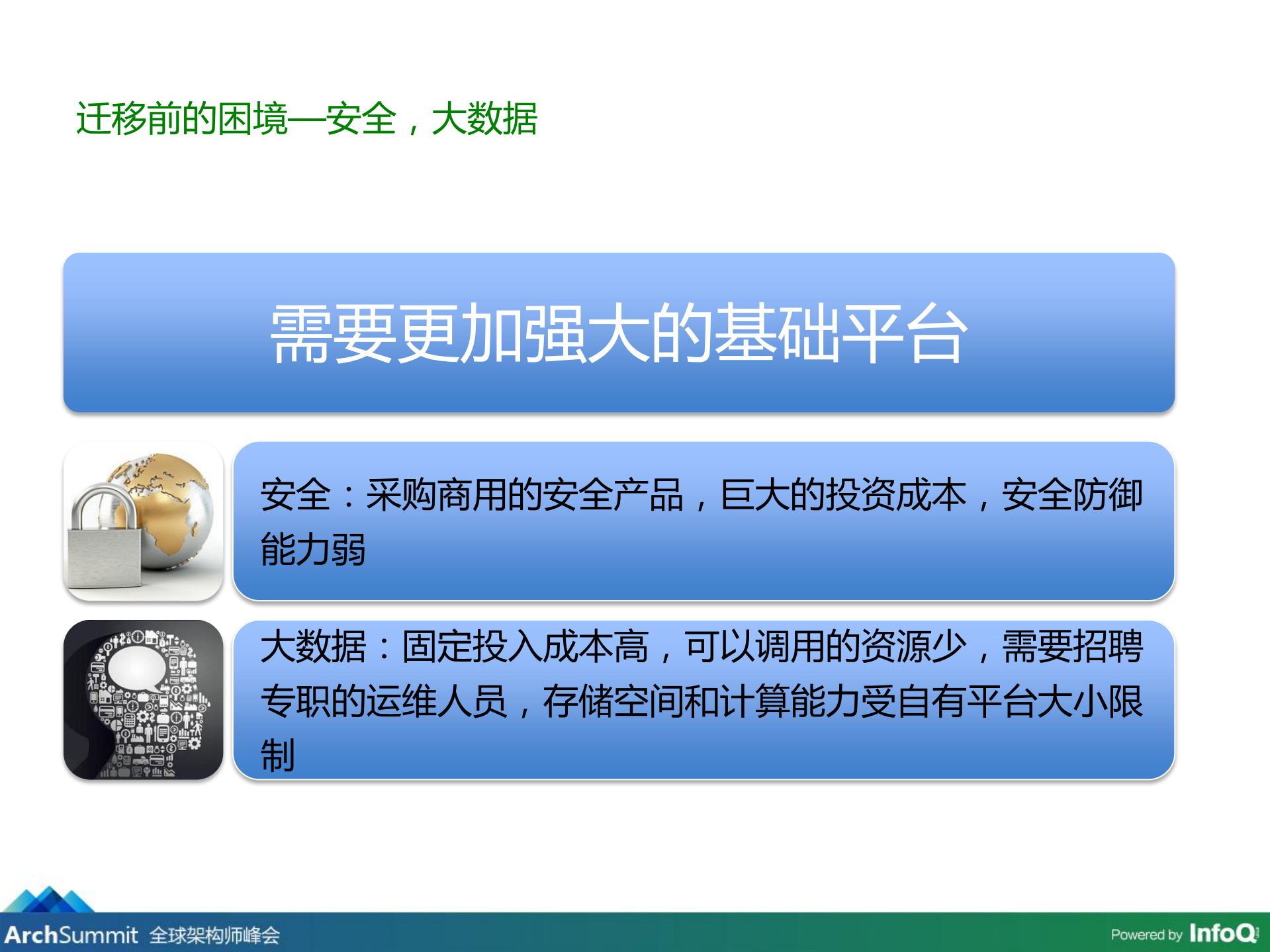 迁移前的困境—安全，大数据

需要更加强大的基础平台

安全：采购商用的安全产品，巨大的投资成本，安全防御能力弱

大数据：固定投入成本高，可以调用的资源少，需要招聘专职的运维人员，存储空间和计算能力受自有平台大小限制

ArchSummit 全球架构师峰会

Powered by InfoQ